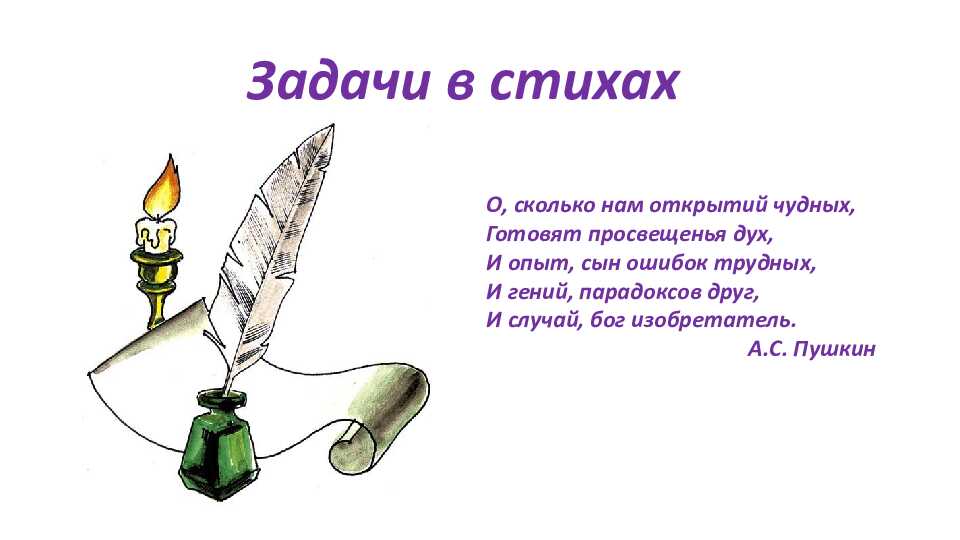 Задачи в стихах

О, сколько нам открытий чудных,
Готовят просвещенья дух,
И опыт, сын ошибок трудных,
И гений, парадоксов друг,
И случай, бог изобретатель.
А.С. Пушкин